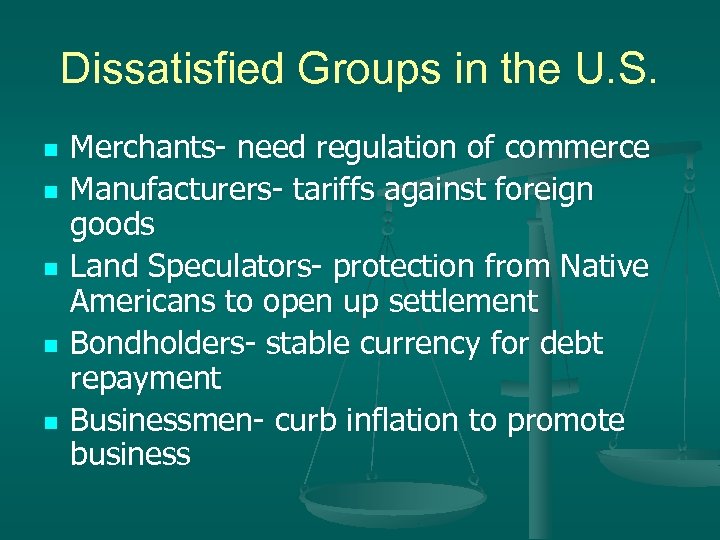 Dissatisfied Groups in the U.S.

- Merchants- need regulation of commerce
- Manufacturers- tariffs against foreign goods
- Land Speculators- protection from Native Americans to open up settlement
- Bondholders- stable currency for debt repayment
- Businessmen- curb inflation to promote business